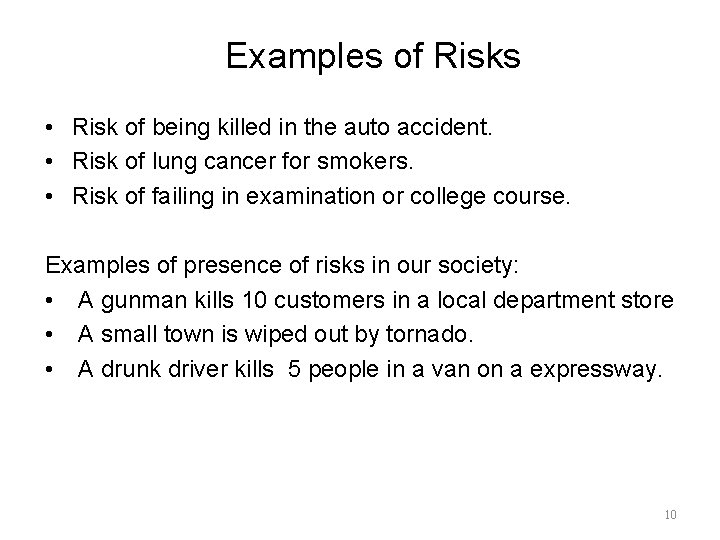 Examples of Risks

• Risk of being killed in the auto accident.
• Risk of lung cancer for smokers.
• Risk of failing in examination or college course.

Examples of presence of risks in our society:
• A gunman kills 10 customers in a local department store
• A small town is wiped out by tornado.
• A drunk driver kills 5 people in a van on a expressway.

10